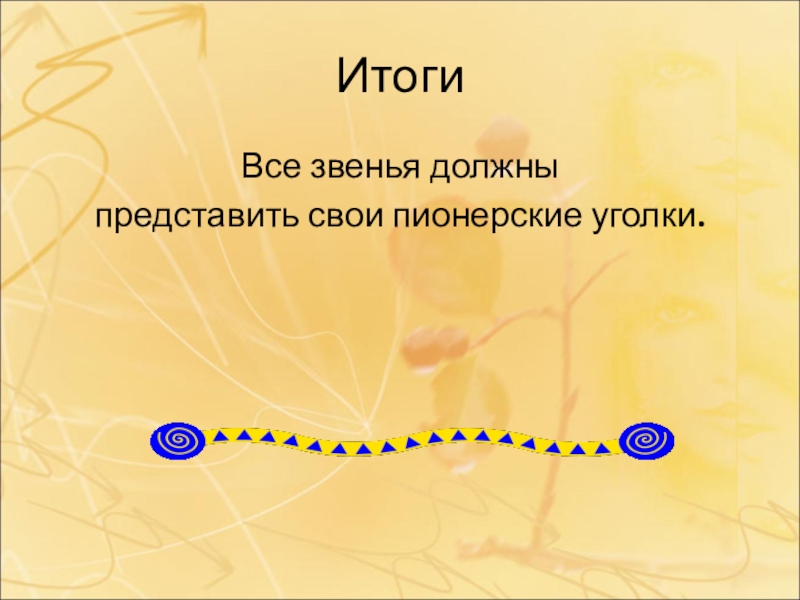 Итоги

Все звенья должны представить свои пионерские уголки.